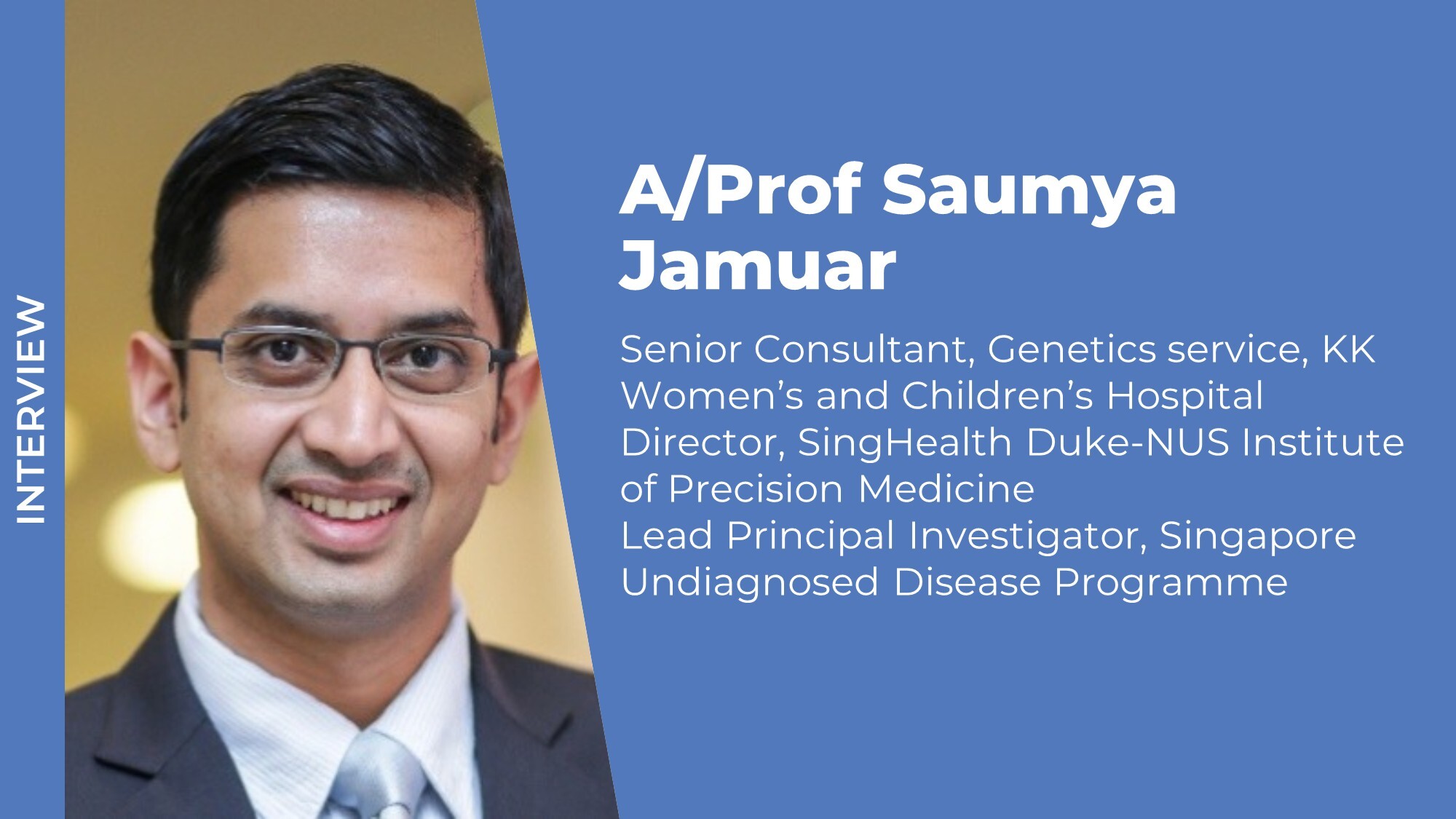 INTERVIEW

A/Prof Saumya Jamuar

Senior Consultant, Genetics service, KK Women’s and Children’s Hospital
Director, SingHealth Duke-NUS Institute of Precision Medicine
Lead Principal Investigator, Singapore Undiagnosed Disease Programme